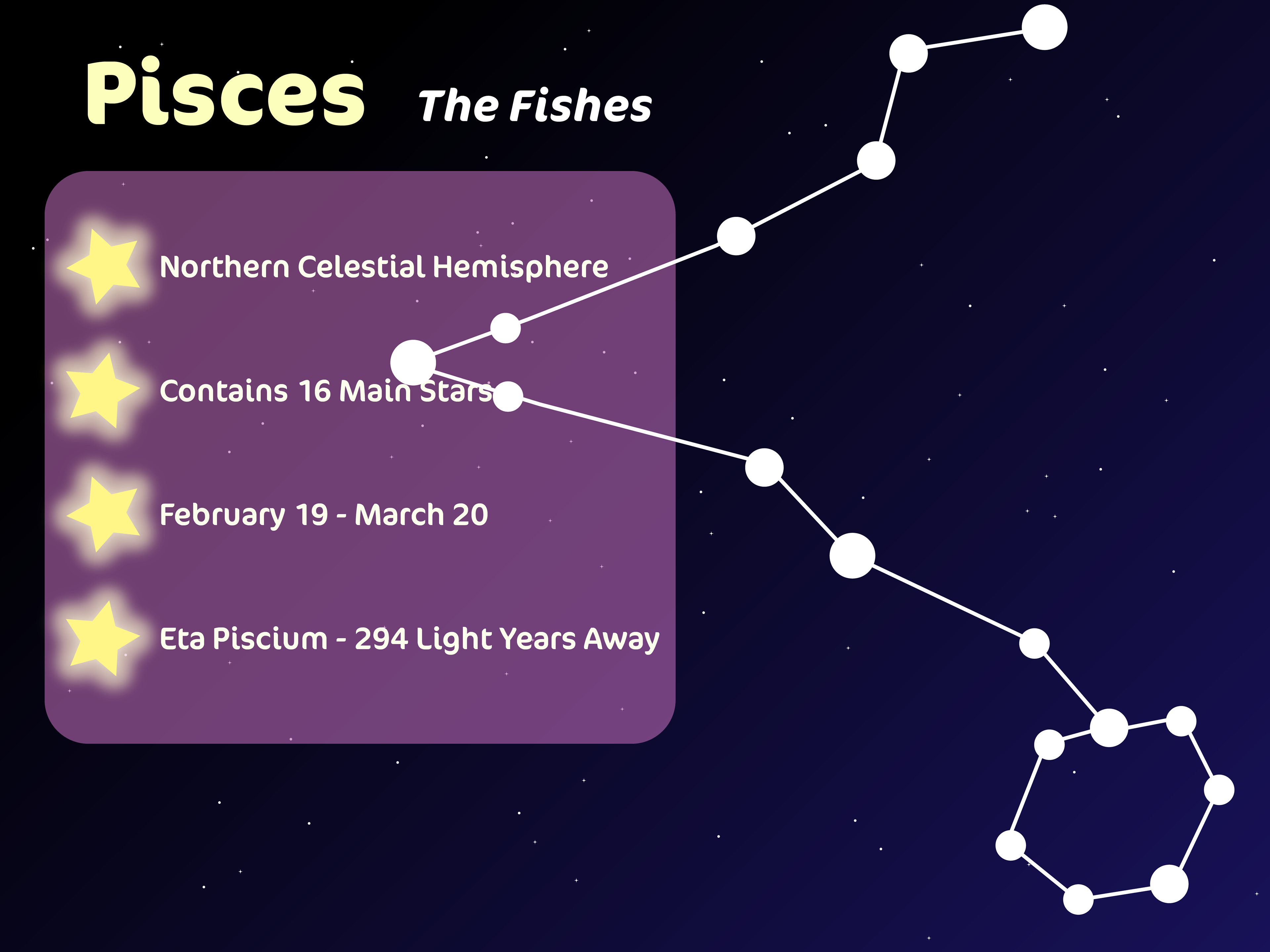 Pisces The Fishes

Northern Celestial Hemisphere

Contains 16 Main Stars

February 19 - March 20

Eta Piscium - 294 Light Years Away